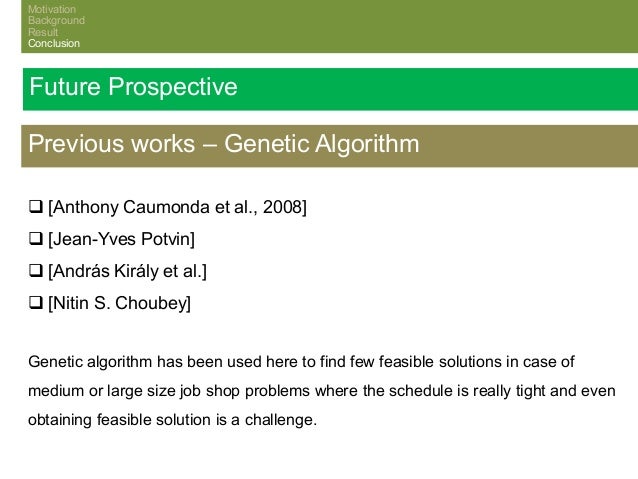 Motivation
Background
Result
Conclusion

Future Prospective

Previous works – Genetic Algorithm

❑ [Anthony Caumonda et al., 2008]

❑ [Jean-Yves Potvin]

❑ [András Király et al.]

❑ [Nitin S. Choubey]

Genetic algorithm has been used here to find few feasible solutions in case of medium or large size job shop problems where the schedule is really tight and even obtaining feasible solution is a challenge.